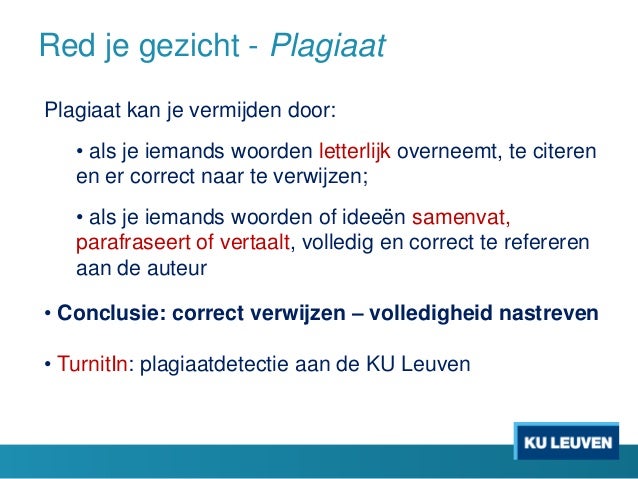 Red je gezicht - Plagiaat

Plagiaat kan je vermijden door:

• als je iemands woorden letterlijk overneemt, te citeren en er correct naar te verwijzen;

• als je iemands woorden of ideeën samenvat, parafraseert of vertaalt, volledig en correct te refereren aan de auteur

• Conclusie: correct verwijzen – volledigheid nastreven

• TurnitIn: plagiaatdetectie aan de KU Leuven

KU LEUVEN